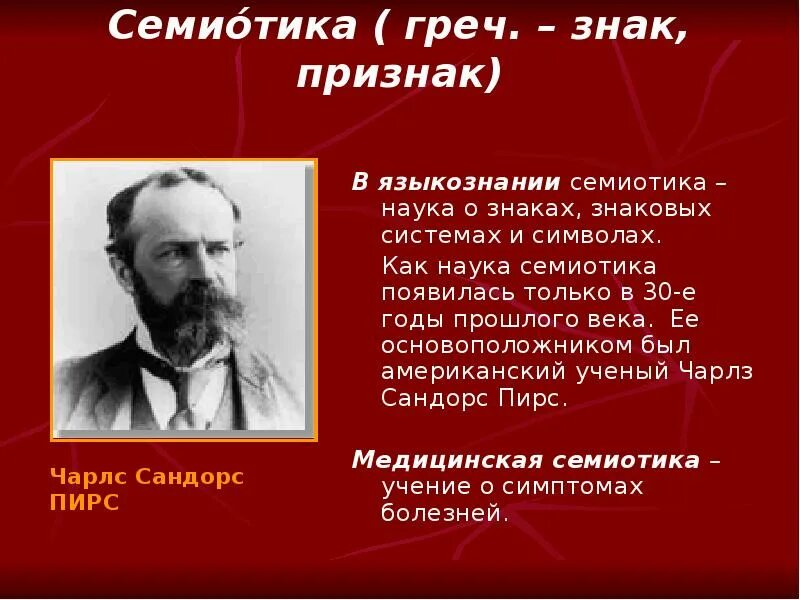 Семио́тика ( греч. – знак, признак)

В языкознании семиотика – наука о знаках, знаковых системах и символах.

Как наука семиотика появилась только в 30-е годы прошлого века. Ее основоположником был американский ученый Чарлз Сандорс Пирс.

Медицинская семиотика – учение о симптомах болезней.

Чарлс Сандорс ПИРС